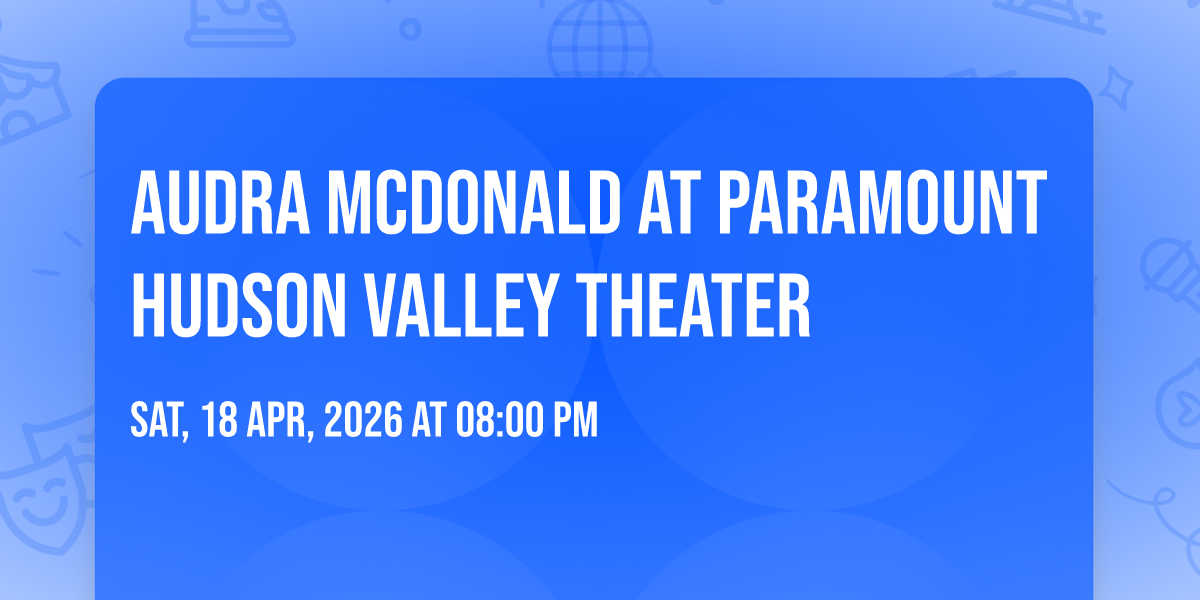 AUDRA MCDONALD AT PARAMOUNT HUDSON VALLEY THEATER

SAT, 18 APR, 2026 AT 08:00 PM